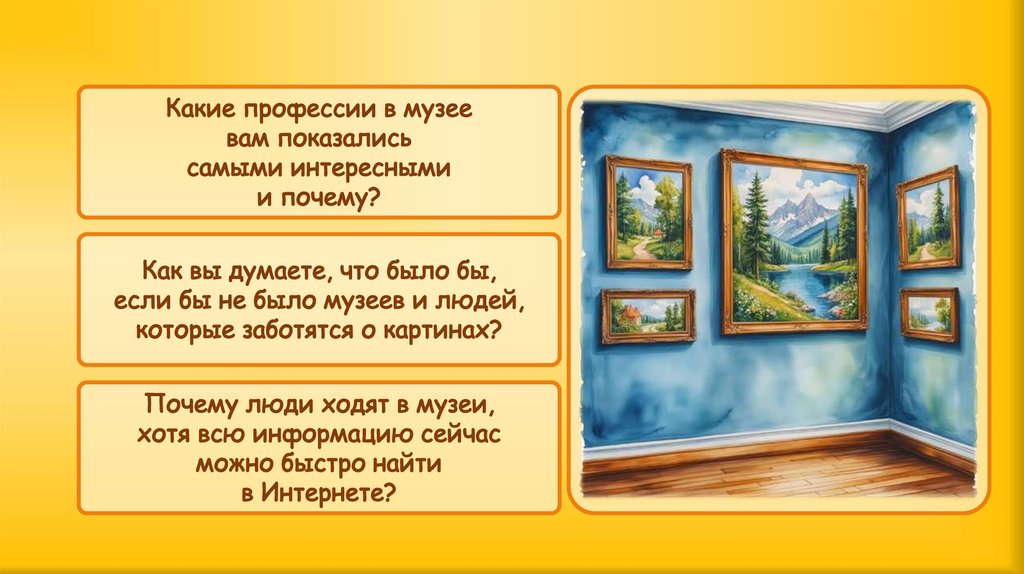 Какие профессии в музее вам показались самыми интересными и почему?

Как вы думаете, что было бы, если бы не было музеев и людей, которые заботятся о картинах?

Почему люди ходят в музеи, хотя всю информацию сейчас можно быстро найти в Интернете?